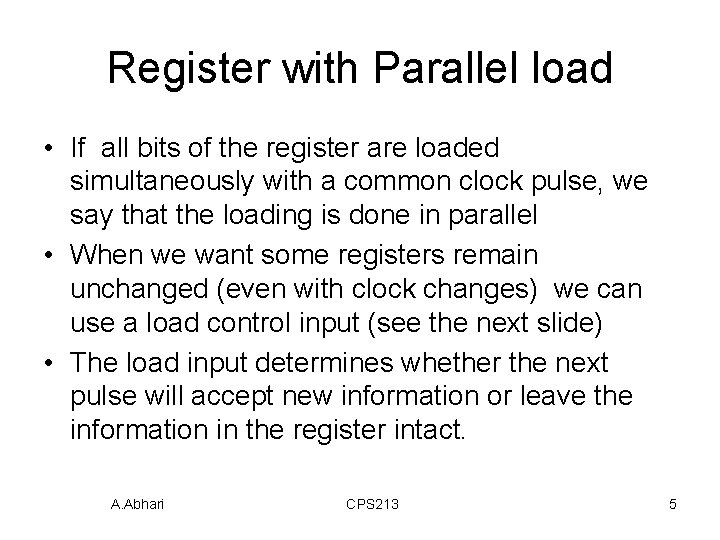 Register with Parallel load

• If all bits of the register are loaded simultaneously with a common clock pulse, we say that the loading is done in parallel
• When we want some registers remain unchanged (even with clock changes) we can use a load control input (see the next slide)
• The load input determines whether the next pulse will accept new information or leave the information in the register intact.

A.Abhari CPS213 5